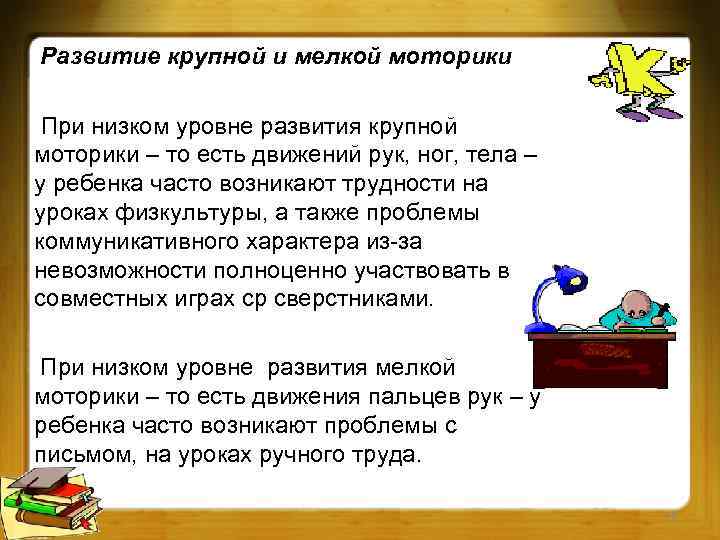 Развитие крупной и мелкой моторики

При низком уровне развития крупной моторики – то есть движений рук, ног, тела – у ребенка часто возникают трудности на уроках физкультуры, а также проблемы коммуникативного характера из-за невозможности полноценно участвовать в совместных играх ср сверстниками.

При низком уровне развития мелкой моторики – то есть движения пальцев рук – у ребенка часто возникают проблемы с письмом, на уроках ручного труда.